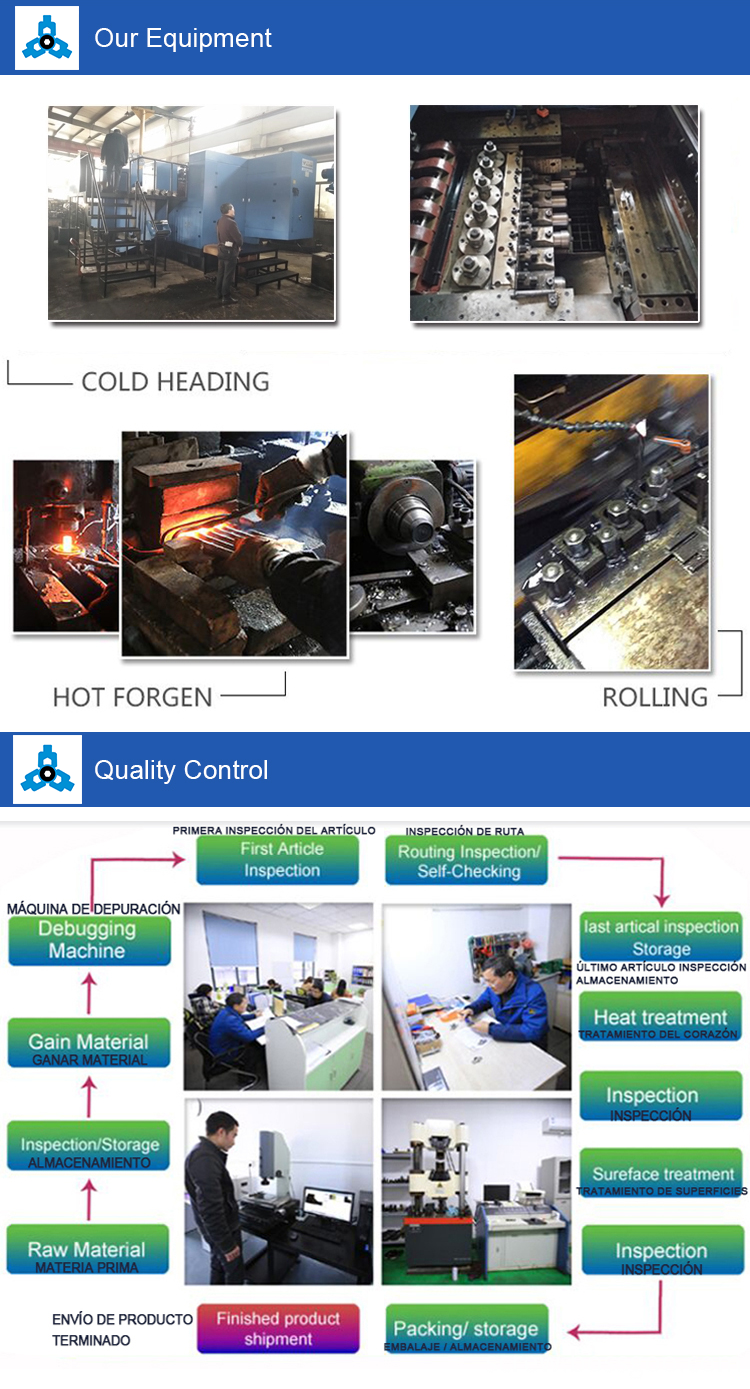 Our Equipment

COLD HEADING

HOT FORGEN

ROLLING

Quality Control

PRIMERA INSPECCIÓN DEL ARTÍCULO
First Article Inspection

INSPECCIÓN DE RUTA
Routing Inspection/ Self-Checking

last artical inspection Storage
ÚLTIMO ARTÍCULO INSPECCIÓN ALMACENAMIENTO

Heat treatment
TRATAMIENTO DEL CORAZÓN

Inspection
INSPECCIÓN

Sureface treatment
TRATAMIENTO DE SUPERFICIES

Inspection
INSPECCIÓN

Packing/ storage
EMBALAJE / ALMACENAMIENTO

ENVÍO DE PRODUCTO TERMINADO
Finished product shipment

Raw Material
MATERIA PRIMA

Inspection/Storage
ALMACENAMIENTO

Gain Material
GANAR MATERIAL

MÁQUINA DE DEPURACIÓN
Debugging Machine